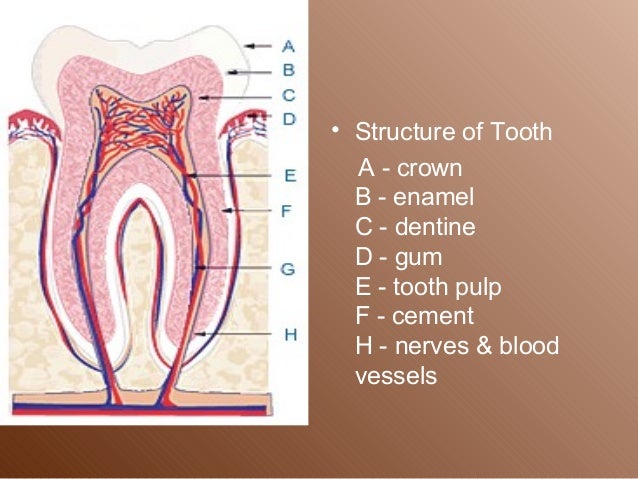 A
B
C
D
E
F
G
H

• Structure of Tooth

A - crown
B - enamel
C - dentine
D - gum
E - tooth pulp
F - cement
H - nerves & blood vessels